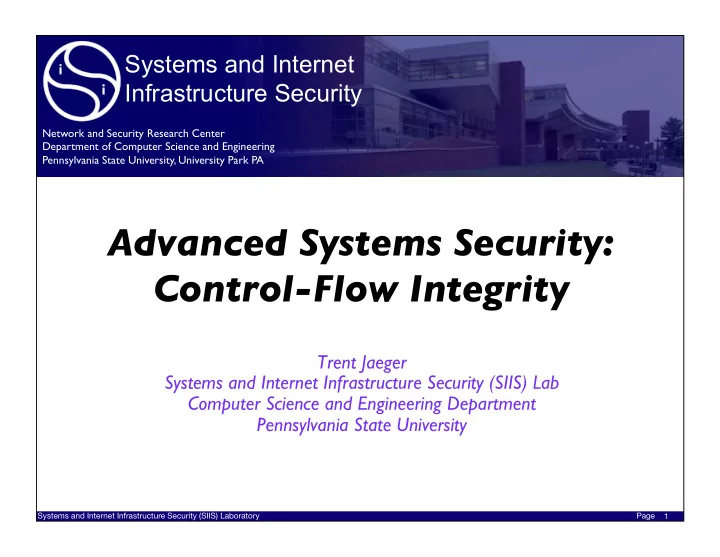 Systems and Internet Infrastructure Security

Network and Security Research Center
Department of Computer Science and Engineering
Pennsylvania State University, University Park PA

Advanced Systems Security: Control-Flow Integrity

Trent Jaeger
Systems and Internet Infrastructure Security (SIIS) Lab
Computer Science and Engineering Department
Pennsylvania State University

Systems and Internet Infrastructure Security (SIIS) Laboratory

Page 1